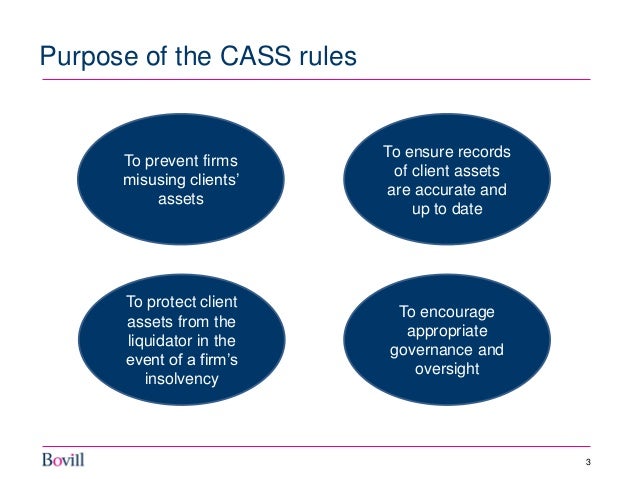 Purpose of the CASS rules

To prevent firms misusing clients' assets

To ensure records of client assets are accurate and up to date

To protect client assets from the liquidator in the event of a firm's insolvency

To encourage appropriate governance and oversight

Bovill

3